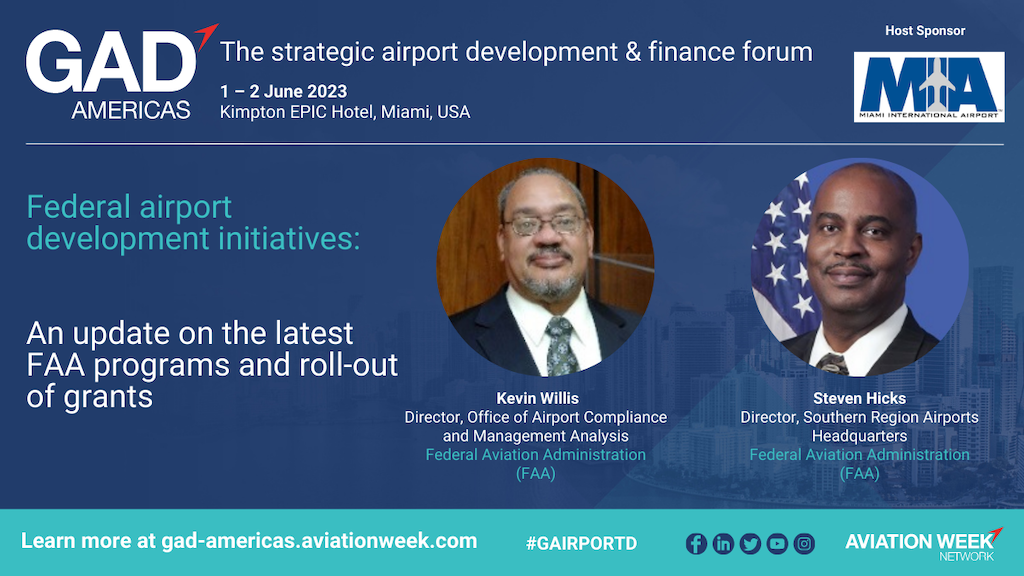 GAD AMERICAS

The strategic airport development & finance forum

1 – 2 June 2023
Kimpton EPIC Hotel, Miami, USA

Host Sponsor

MIA
MIAMI INTERNATIONAL AIRPORT

Federal airport development initiatives:

An update on the latest FAA programs and roll-out of grants

Kevin Willis
Director, Office of Airport Compliance and Management Analysis
Federal Aviation Administration (FAA)

Steven Hicks
Director, Southern Region Airports Headquarters
Federal Aviation Administration (FAA)

Learn more at gad-americas.aviationweek.com

#GAIRPORTD

AVIATION WEEK NETWORK